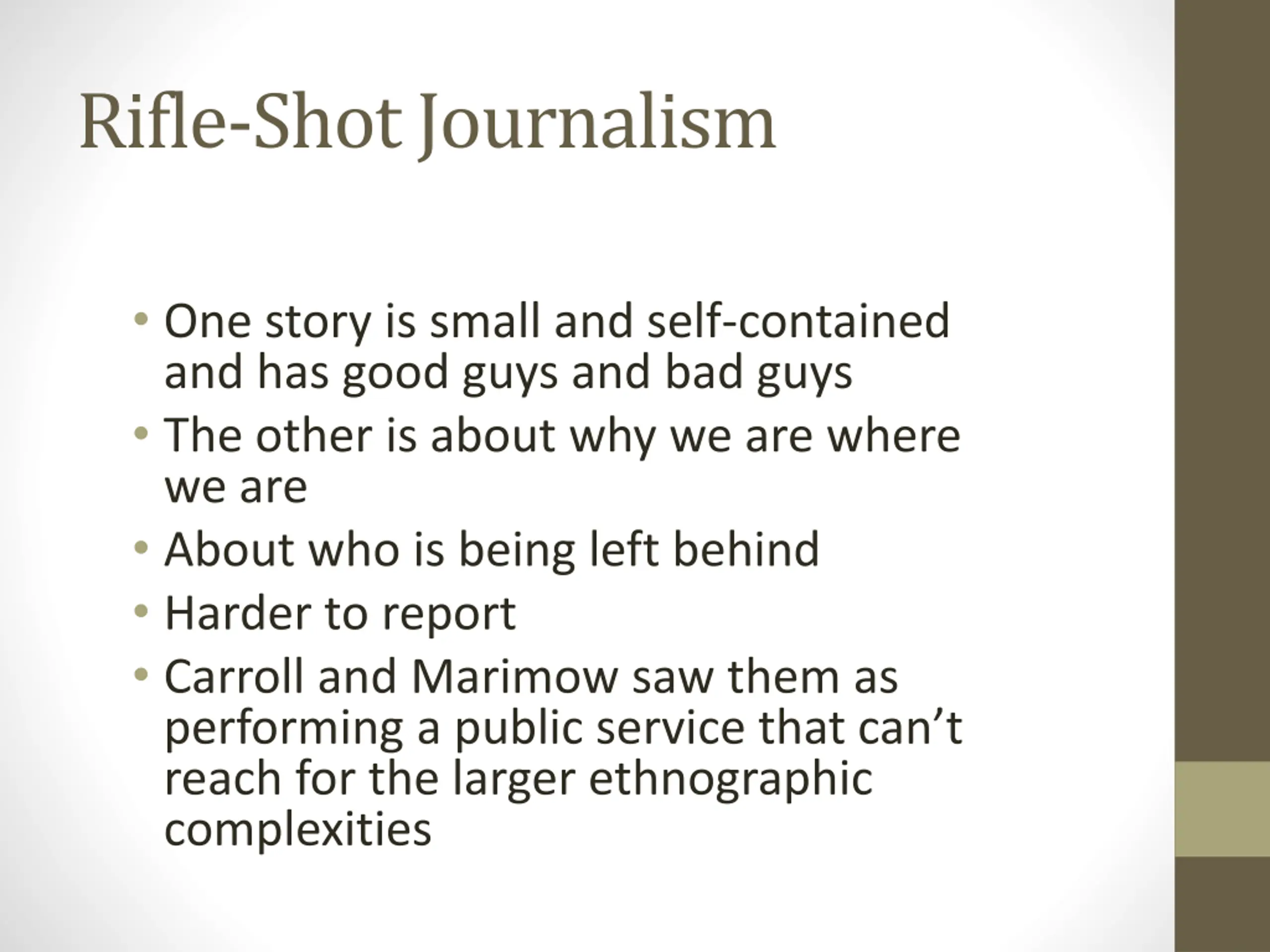 Rifle-Shot Journalism

• One story is small and self-contained and has good guys and bad guys
• The other is about why we are where we are
• About who is being left behind
• Harder to report
• Carroll and Marimow saw them as performing a public service that can’t reach for the larger ethnographic complexities